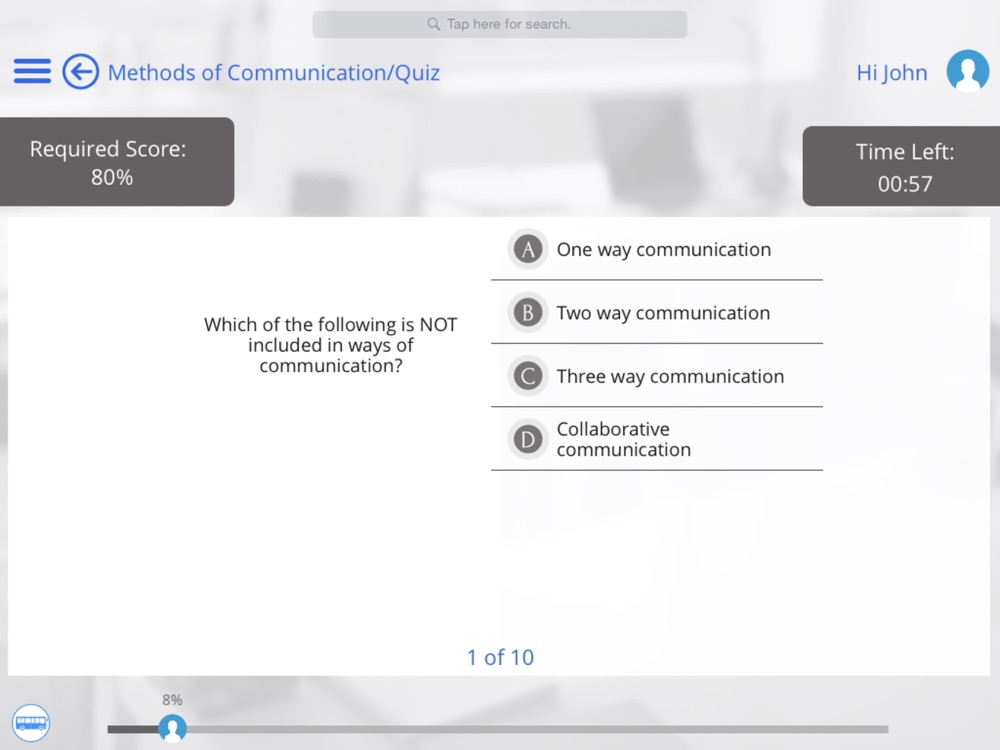 Tap here for search.

Methods of Communication/Quiz

Hi John

Required Score:
80%

Time Left:
00:57

Which of the following is NOT included in ways of communication?

A One way communication

B Two way communication

C Three way communication

D Collaborative communication

1 of 10

8%